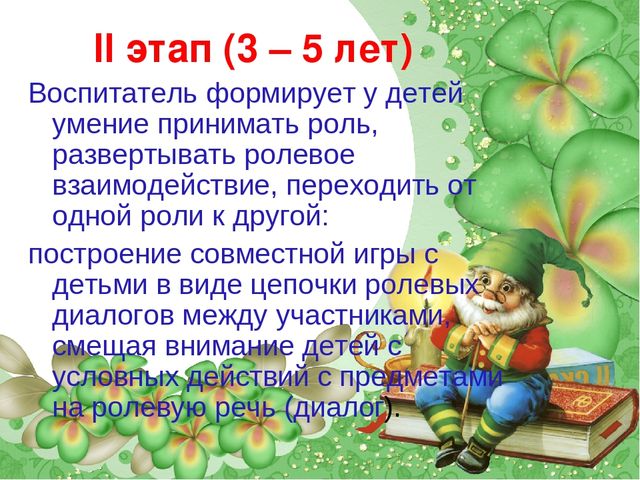 II этап (3 – 5 лет)

Воспитатель формирует у детей умение принимать роль, развертывать ролевое взаимодействие, переходить от одной роли к другой:

построение совместной игры с детьми в виде цепочки ролевых диалогов между участниками, смещая внимание детей с условных действий с предметами на ролевую речь (диалог).